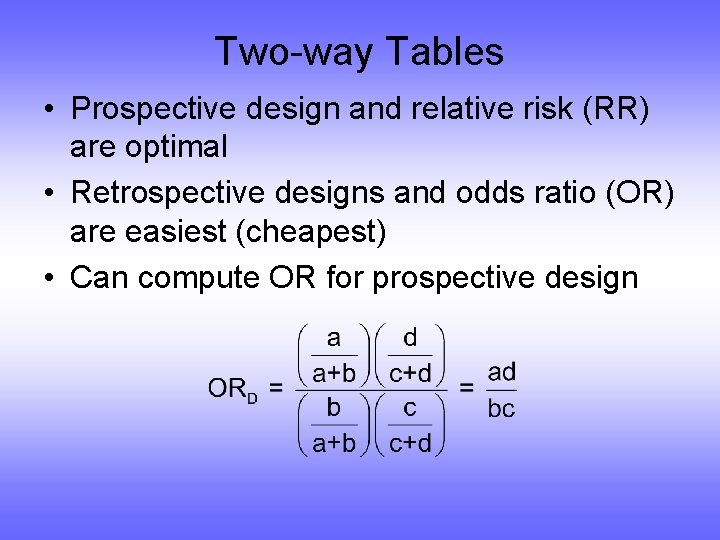 Two-way Tables

• Prospective design and relative risk (RR) are optimal

• Retrospective designs and odds ratio (OR) are easiest (cheapest)

• Can compute OR for prospective design

$OR_D = \frac{\left(\frac{a}{a+b}\right)\left(\frac{d}{c+d}\right)}{\left(\frac{b}{a+b}\right)\left(\frac{c}{c+d}\right)} = \frac{ad}{bc}$